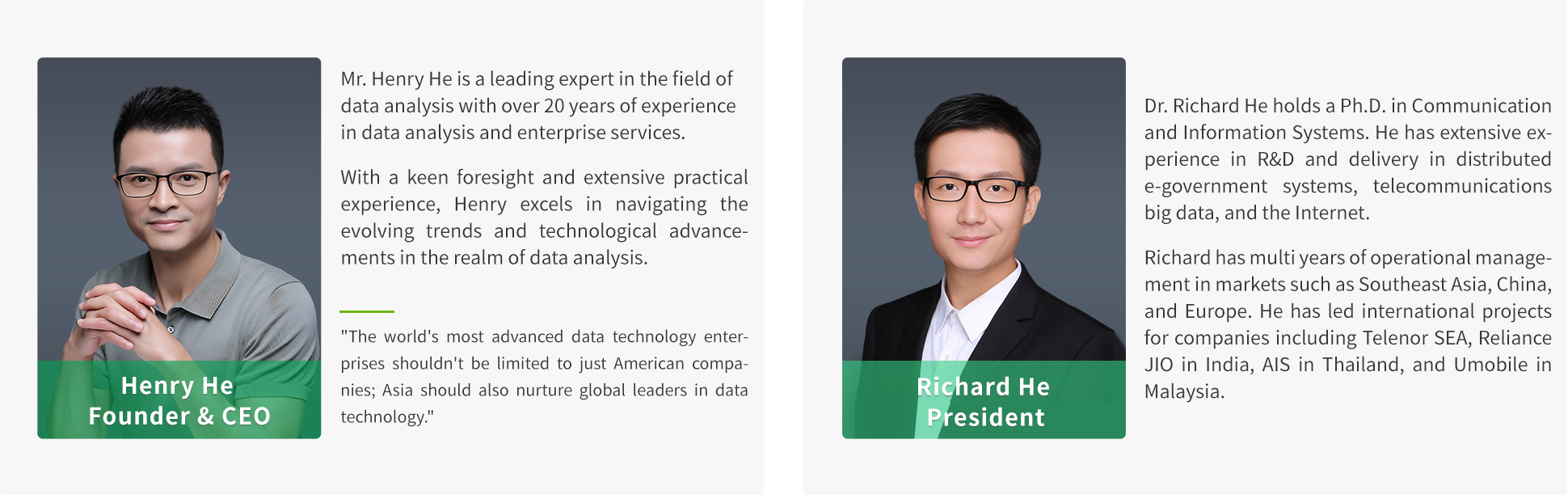 Henry He
Founder & CEO

Mr. Henry He is a leading expert in the field of data analysis with over 20 years of experience in data analysis and enterprise services.

With a keen foresight and extensive practical experience, Henry excels in navigating the evolving trends and technological advancements in the realm of data analysis.

"The world's most advanced data technology enterprises shouldn't be limited to just American companies; Asia should also nurture global leaders in data technology."

Richard He
President

Dr. Richard He holds a Ph.D. in Communication and Information Systems. He has extensive experience in R&D and delivery in distributed e-government systems, telecommunications big data, and the Internet.

Richard has multi years of operational management in markets such as Southeast Asia, China, and Europe. He has led international projects for companies including Telenor SEA, Reliance JIO in India, AIS in Thailand, and Umobile in Malaysia.